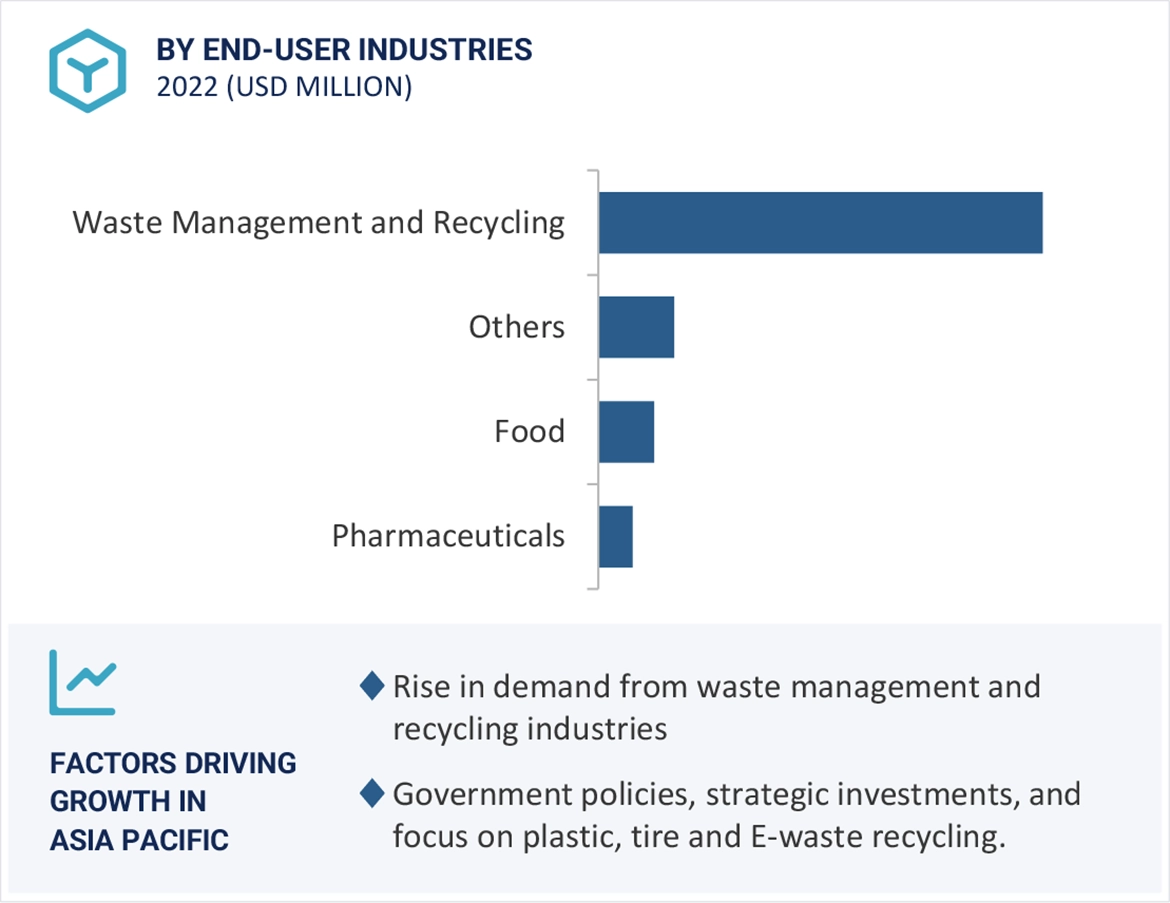 BY END-USER INDUSTRIES
2022 (USD MILLION)

Waste Management and Recycling
Others
Food
Pharmaceuticals

FACTORS DRIVING GROWTH IN ASIA PACIFIC

◆ Rise in demand from waste management and recycling industries

◆ Government policies, strategic investments, and focus on plastic, tire and E-waste recycling.